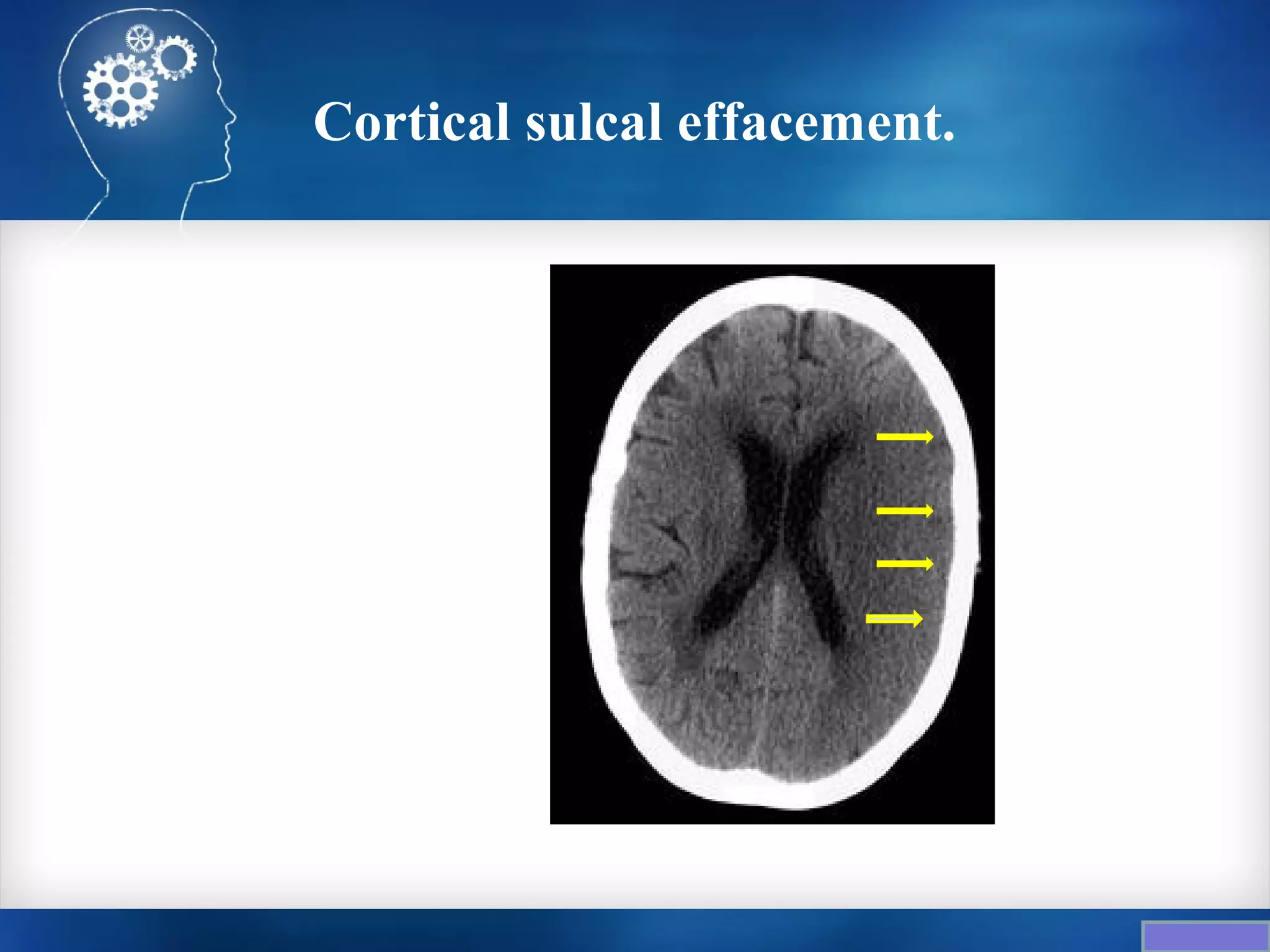 Cortical sulcal effacement.